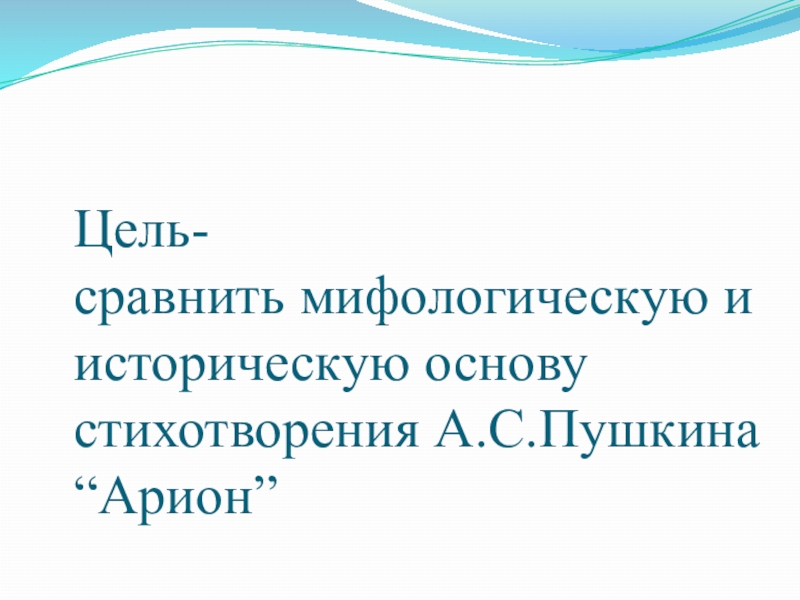 Цель-
сравнить мифологическую и историческую основу стихотворения А.С.Пушкина “Арион”